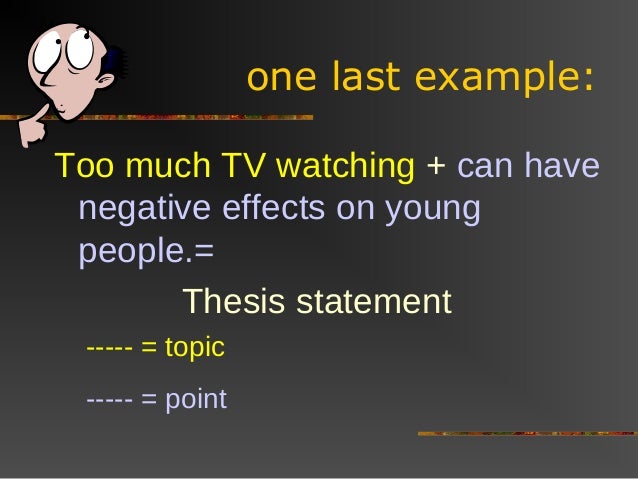 one last example:

Too much TV watching + can have negative effects on young people.=

Thesis statement

----- = topic

----- = point